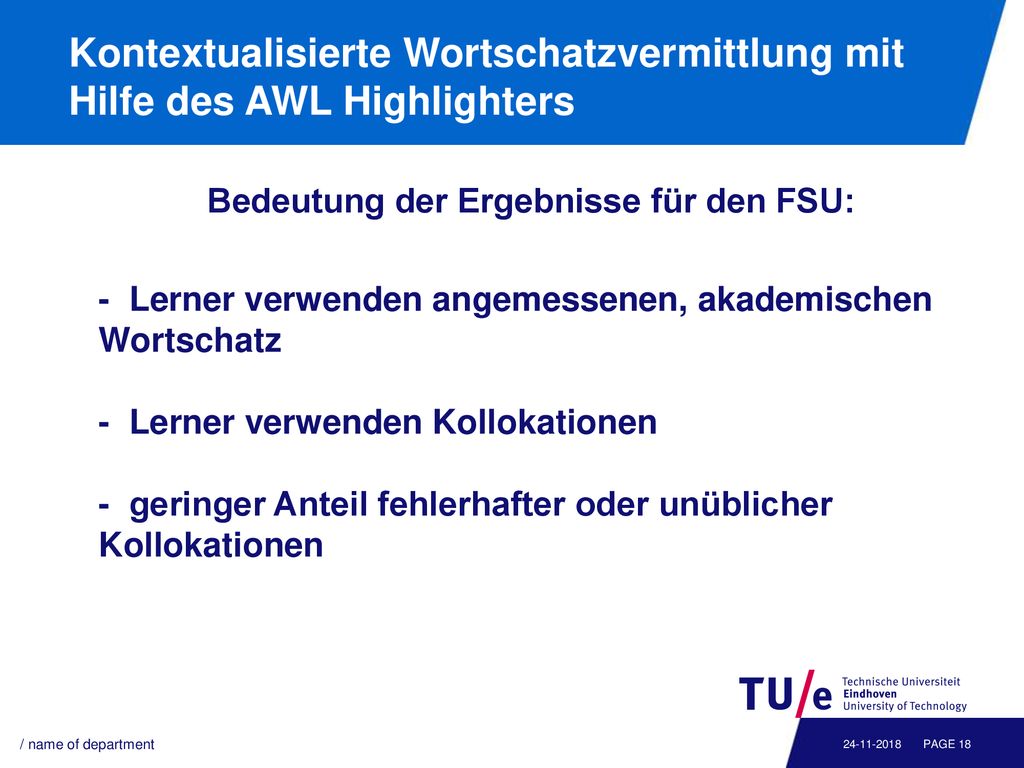 Kontextualisierte Wortschatzvermittlung mit Hilfe des AWL Highlighters

Bedeutung der Ergebnisse für den FSU:

- Lerner verwenden angemessenen, akademischen Wortschatz

- Lerner verwenden Kollokationen

- geringer Anteil fehlerhafter oder unüblicher Kollokationen

TU/e Technische Universiteit Eindhoven University of Technology

/ name of department

24-11-2018 PAGE 18